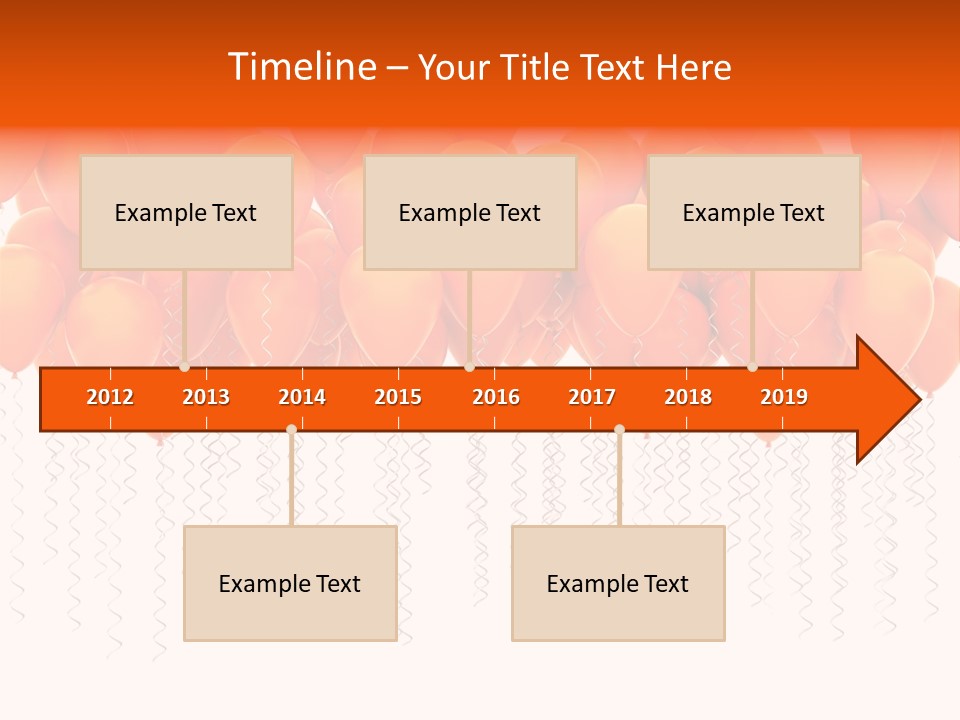 Timeline – Your Title Text Here

Example Text

Example Text

Example Text

2012 2013 2014 2015 2016 2017 2018 2019

Example Text

Example Text